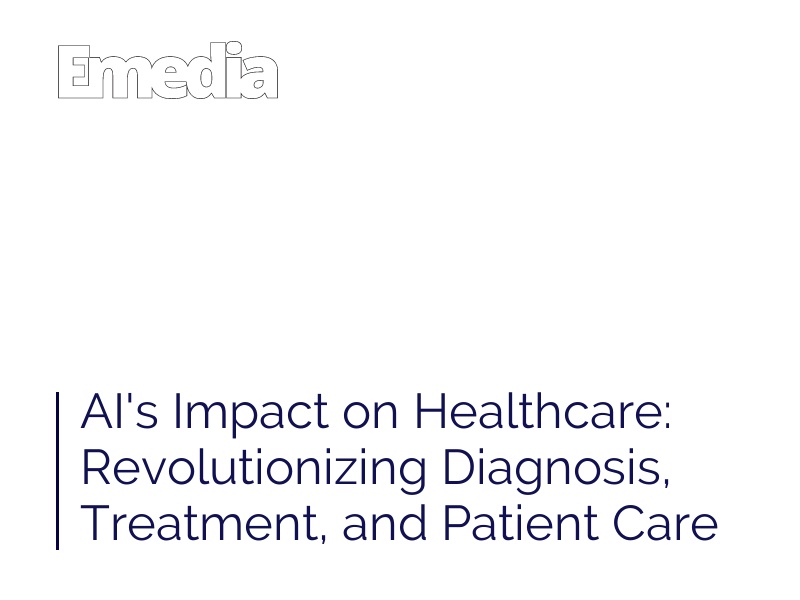 Emedia

AI's Impact on Healthcare: Revolutionizing Diagnosis, Treatment, and Patient Care